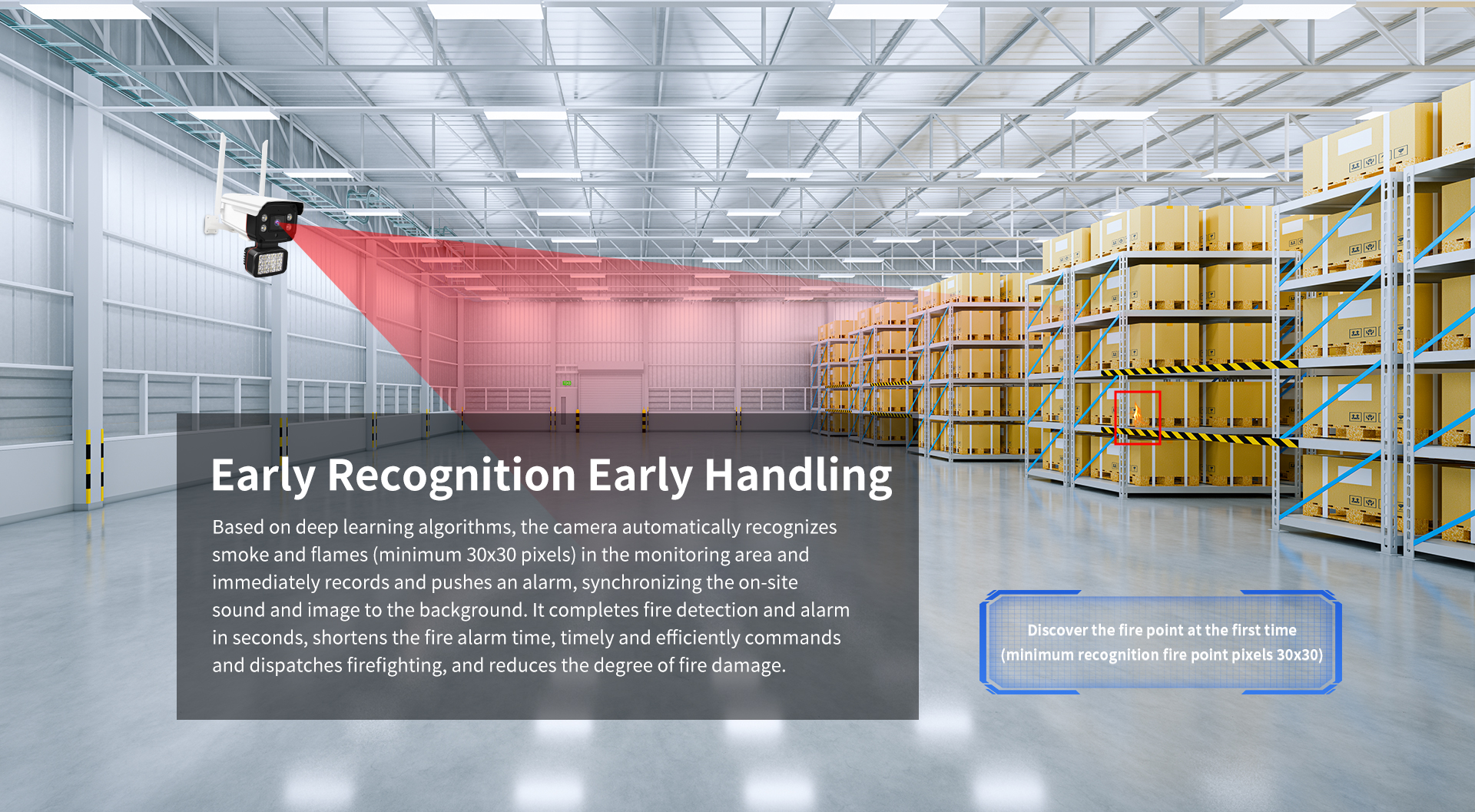 Early Recognition Early Handling

Based on deep learning algorithms, the camera automatically recognizes smoke and flames (minimum 30x30 pixels) in the monitoring area and immediately records and pushes an alarm, synchronizing the on-site sound and image to the background. It completes fire detection and alarm in seconds, shortens the fire alarm time, timely and efficiently commands and dispatches firefighting, and reduces the degree of fire damage.

Discover the fire point at the first time
(minimum recognition fire point pixels 30x30)